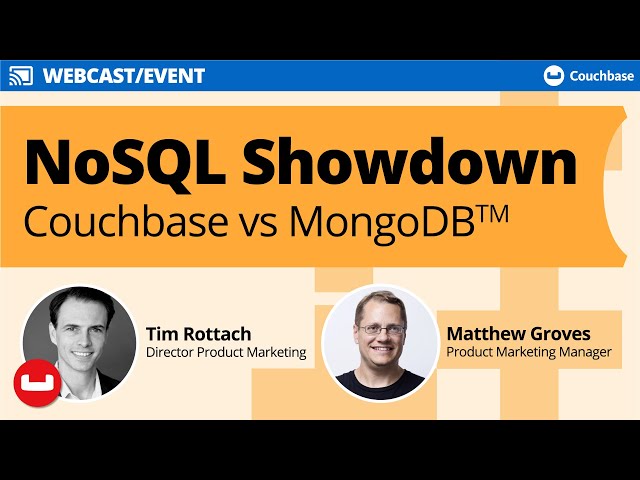 WEBCAST/EVENT

Couchbase

NoSQL Showdown

Couchbase vs MongoDB™

Tim Rottach
Director Product Marketing

Matthew Groves
Product Marketing Manager